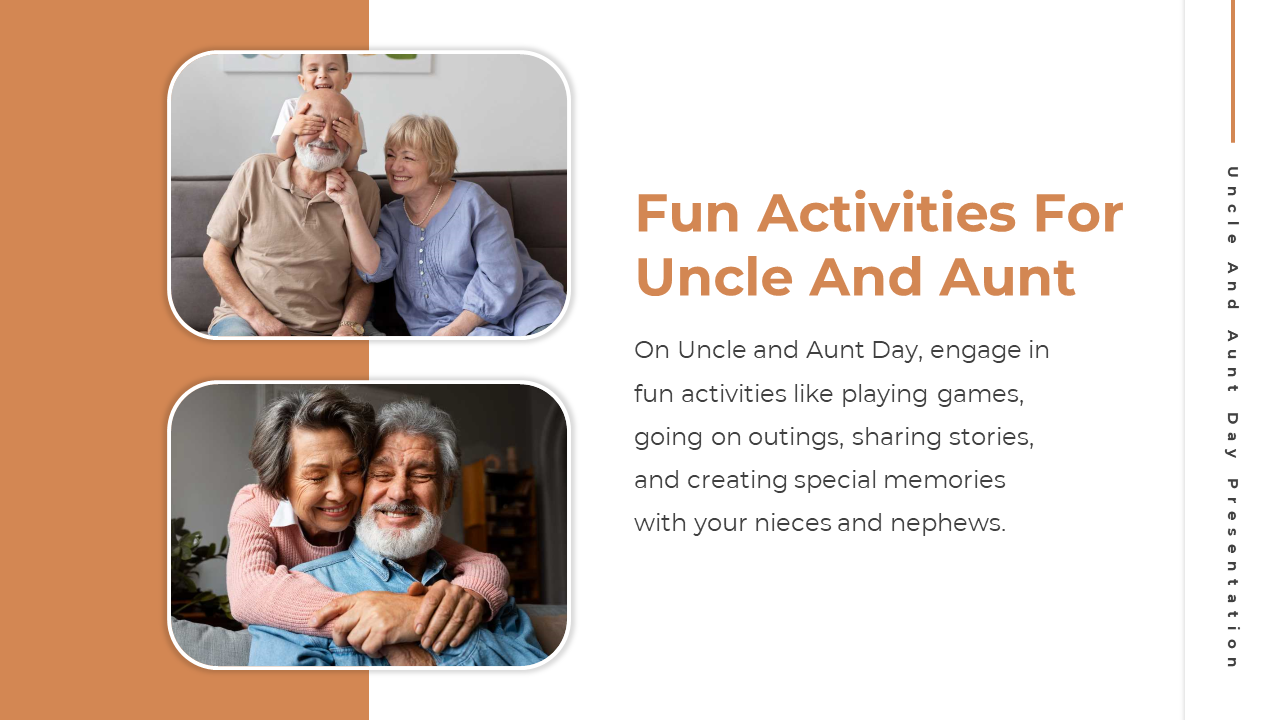 Fun Activities For Uncle And Aunt

On Uncle and Aunt Day, engage in fun activities like playing games, going on outings, sharing stories, and creating special memories with your nieces and nephews.

Uncle And Aunt Day Presentation